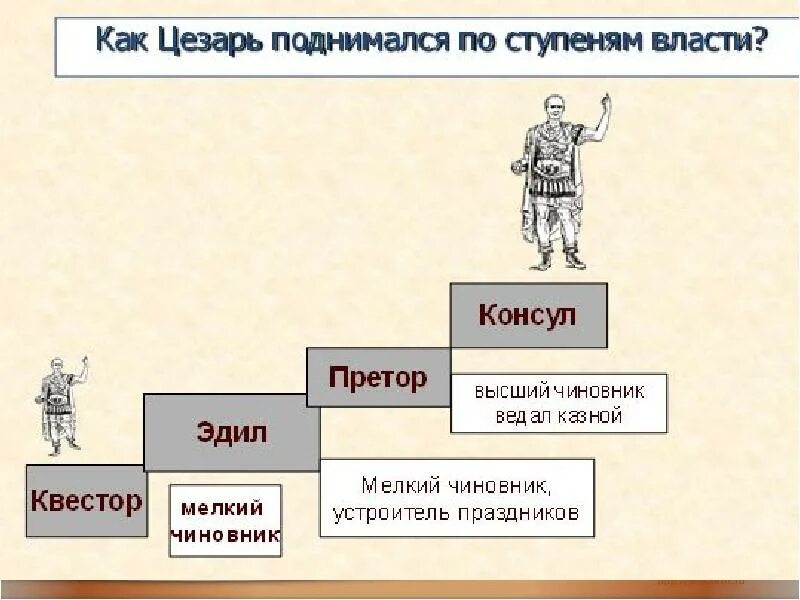 Как Цезарь поднимался по ступеням власти?

Консул

Претор

высший чиновник ведал казной

Эдил

Мелкий чиновник, устроитель праздников

Квестор

мелкий чиновник